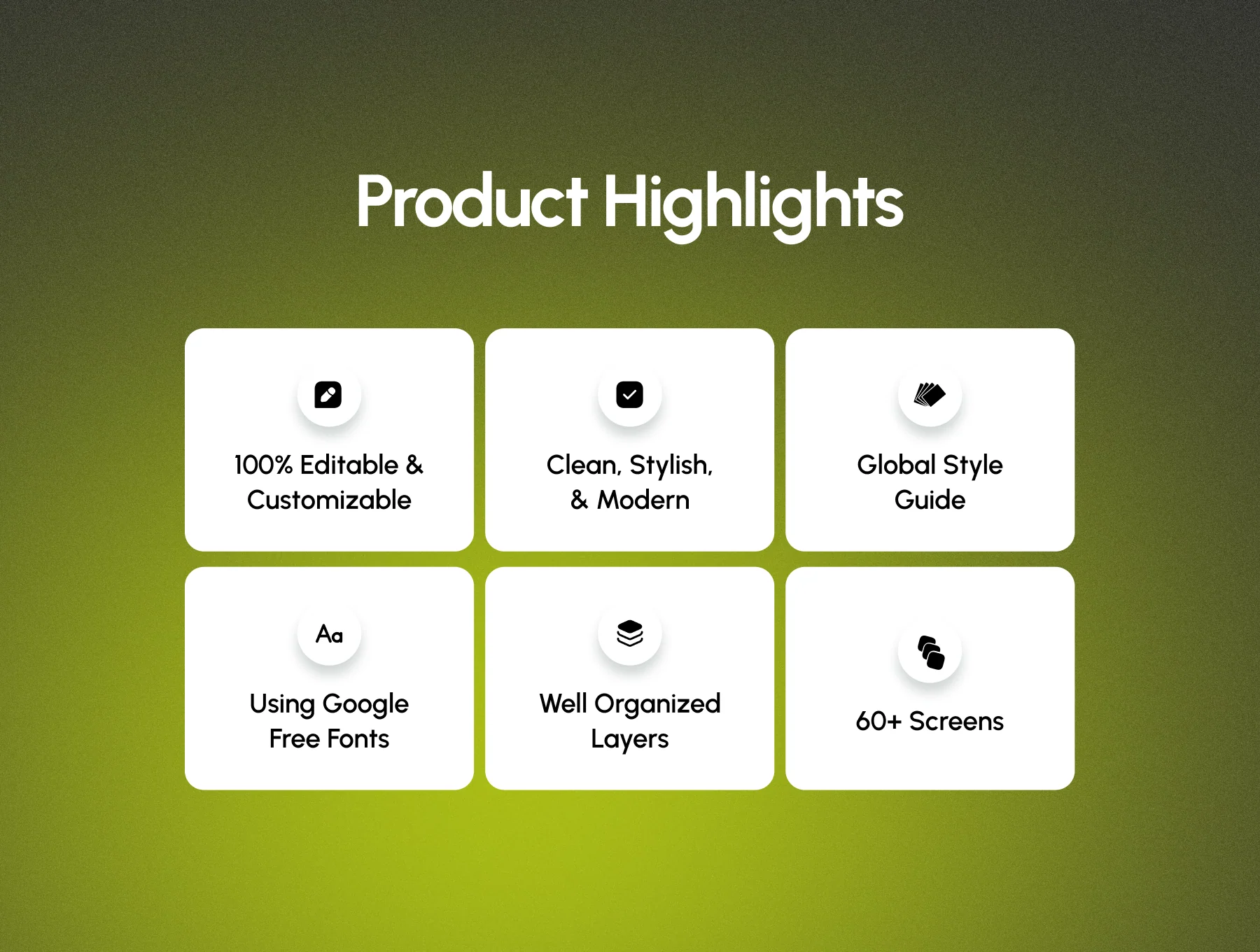 Product Highlights

100% Editable & Customizable

Clean, Stylish, & Modern

Global Style Guide

Aa

Using Google Free Fonts

Well Organized Layers

60+ Screens